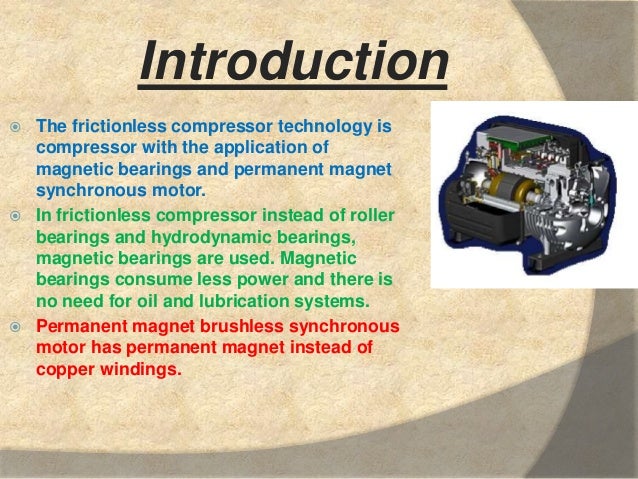 Introduction

The frictionless compressor technology is compressor with the application of magnetic bearings and permanent magnet synchronous motor.

In frictionless compressor instead of roller bearings and hydrodynamic bearings, magnetic bearings are used. Magnetic bearings consume less power and there is no need for oil and lubrication systems.

Permanent magnet brushless synchronous motor has permanent magnet instead of copper windings.